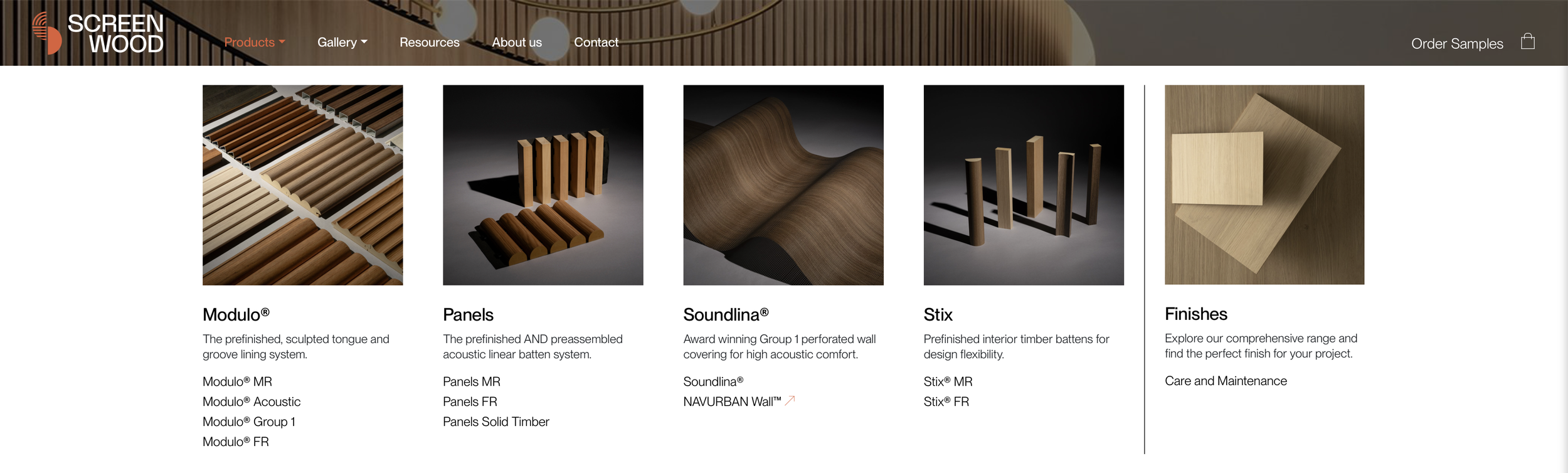 SCREEN WOOD

Products Gallery Resources About us Contact

Order Samples

Modulo®

The prefinished, sculpted tongue and groove lining system.

Modulo® MR
Modulo® Acoustic
Modulo® Group 1
Modulo® FR

Panels

The prefinished AND preassembled acoustic linear batten system.

Panels MR
Panels FR
Panels Solid Timber

Soundlina®

Award winning Group 1 perforated wall covering for high acoustic comfort.

Soundlina®
NAVURBAN Wall™

Stix

Prefinished interior timber battens for design flexibility.

Stix® MR
Stix® FR

Finishes

Explore our comprehensive range and find the perfect finish for your project.

Care and Maintenance